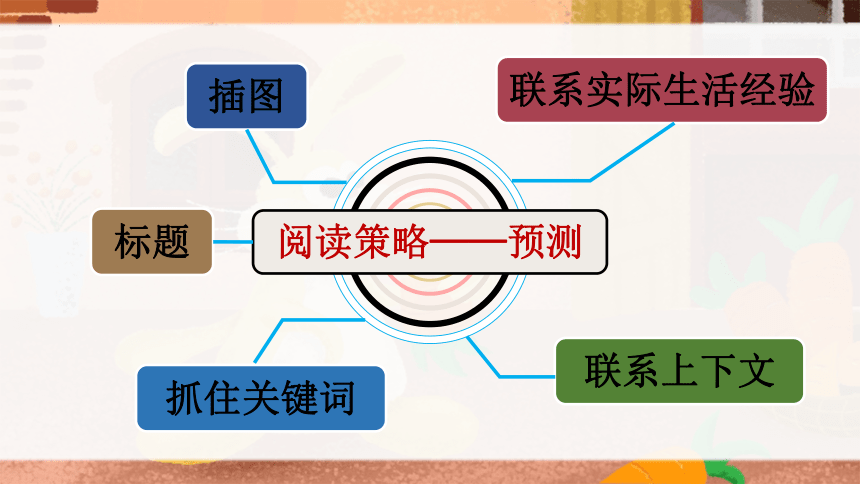 插图

联系实际生活经验

标题

阅读策略——预测

抓住关键词

联系上下文